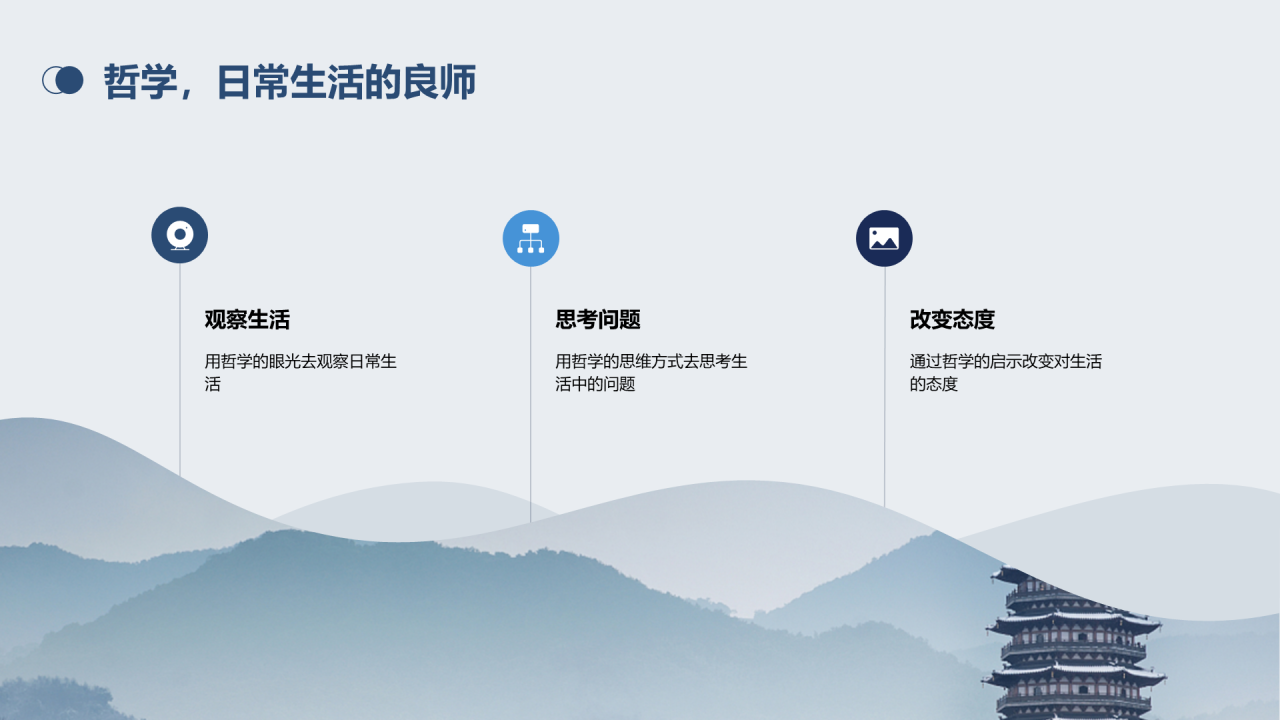 哲学，日常生活的良师

观察生活

用哲学的眼光去观察日常生活

思考问题

用哲学的思维方式去思考生活中的问题

改变态度

通过哲学的启示改变对生活的态度